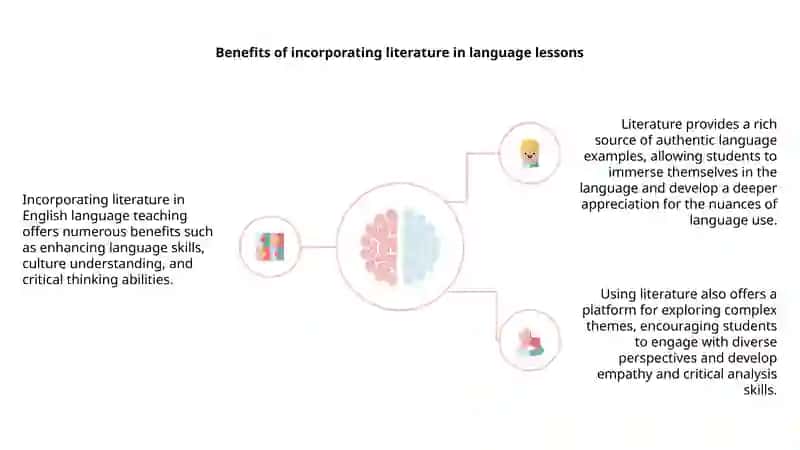 Benefits of incorporating literature in language lessons

Incorporating literature in English language teaching offers numerous benefits such as enhancing language skills, culture understanding, and critical thinking abilities.

Literature provides a rich source of authentic language examples, allowing students to immerse themselves in the language and develop a deeper appreciation for the nuances of language use.

Using literature also offers a platform for exploring complex themes, encouraging students to engage with diverse perspectives and develop empathy and critical analysis skills.